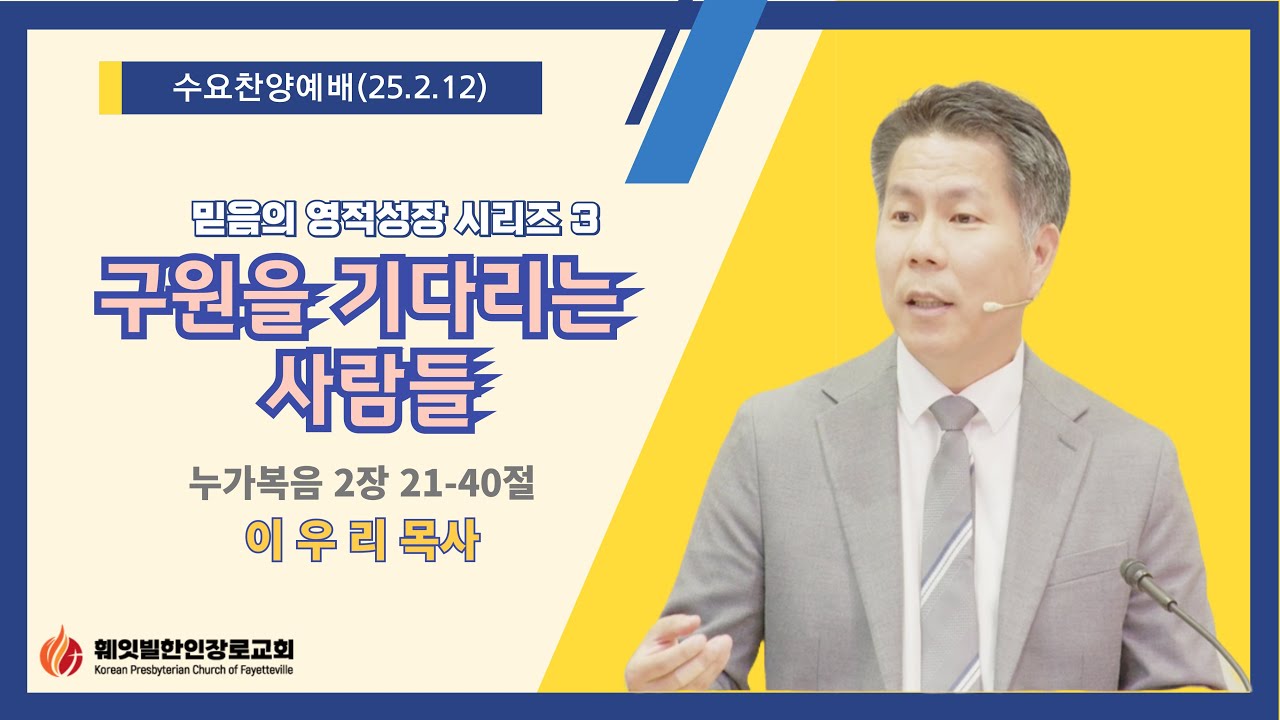 수요찬양예배(25.2.12)

믿음의 영적성장 시리즈 3

구원을 기다리는 사람들

누가복음 2장 21-40절

이 우 리 목사

훼잇빌한인장로교회
Korean Presbyterian Church of Fayetteville